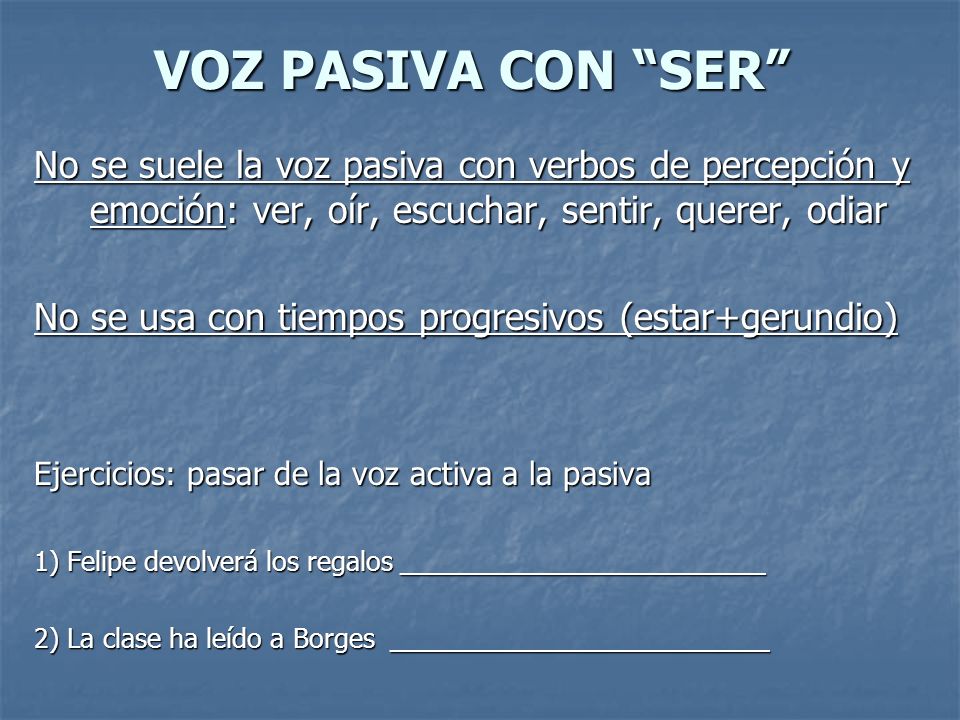 VOZ PASIVA CON “SER”

No se suele la voz pasiva con verbos de percepción y emoción: ver, oír, escuchar, sentir, querer, odiar

No se usa con tiempos progresivos (estar+gerundio)

Ejercicios: pasar de la voz activa a la pasiva

1) Felipe devolverá los regalos ________________________

2) La clase ha leído a Borges ________________________